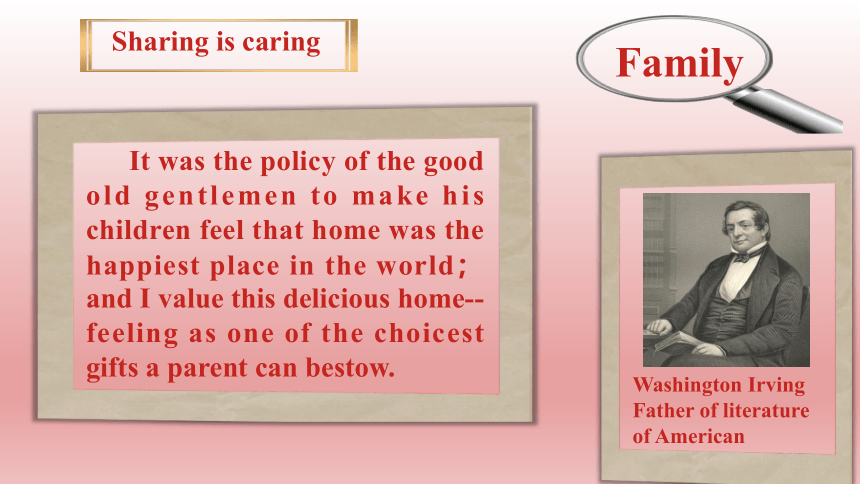 Sharing is caring

Family

It was the policy of the good old gentlemen to make his children feel that home was the happiest place in the world; and I value this delicious home--feeling as one of the choicest gifts a parent can bestow.

Washington Irving
Father of literature of American